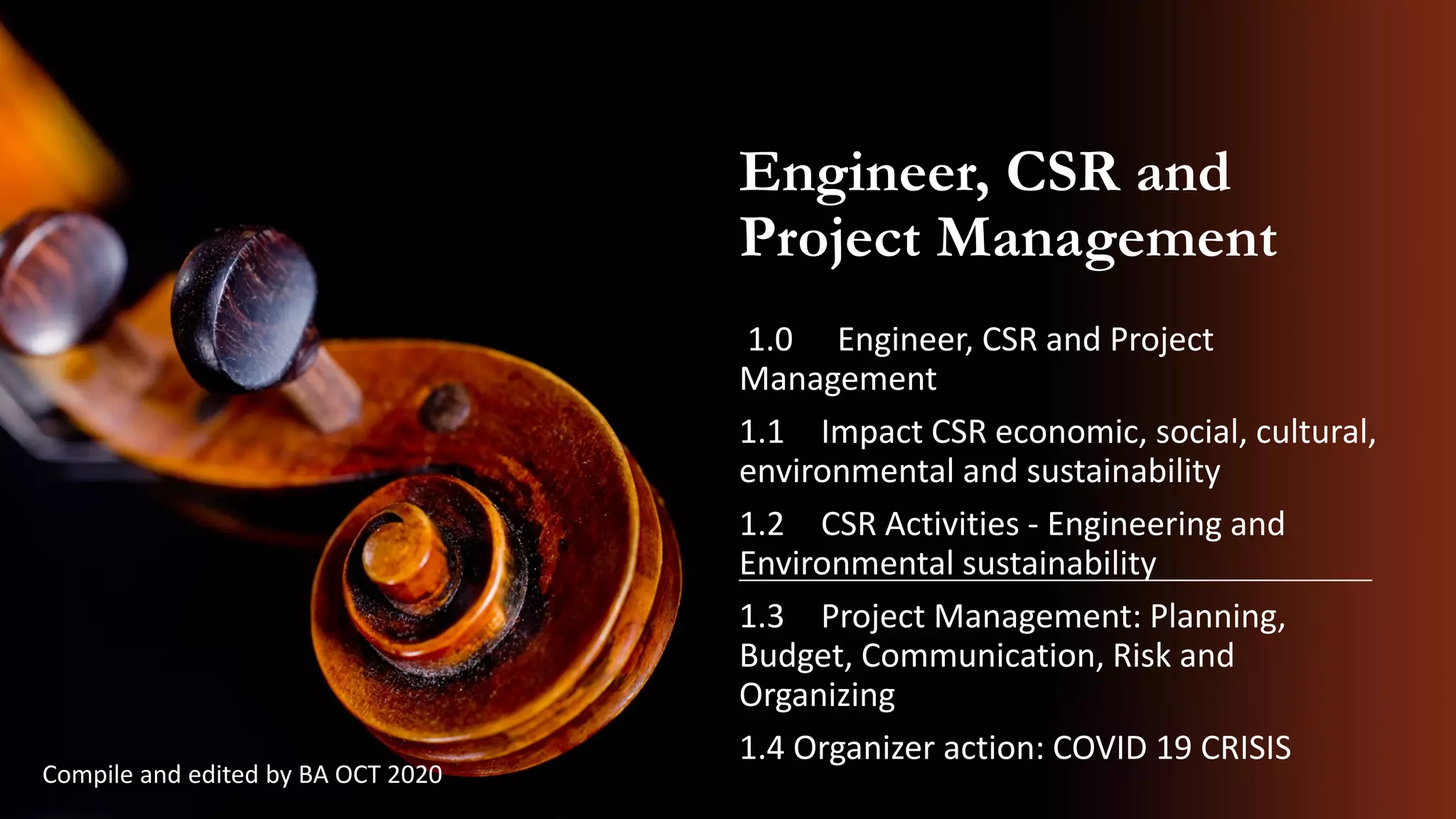 Engineer, CSR and Project Management

1.0 Engineer, CSR and Project Management

1.1 Impact CSR economic, social, cultural, environmental and sustainability

1.2 CSR Activities - Engineering and Environmental sustainability

1.3 Project Management: Planning, Budget, Communication, Risk and Organizing

1.4 Organizer action: COVID 19 CRISIS

Compile and edited by BA OCT 2020